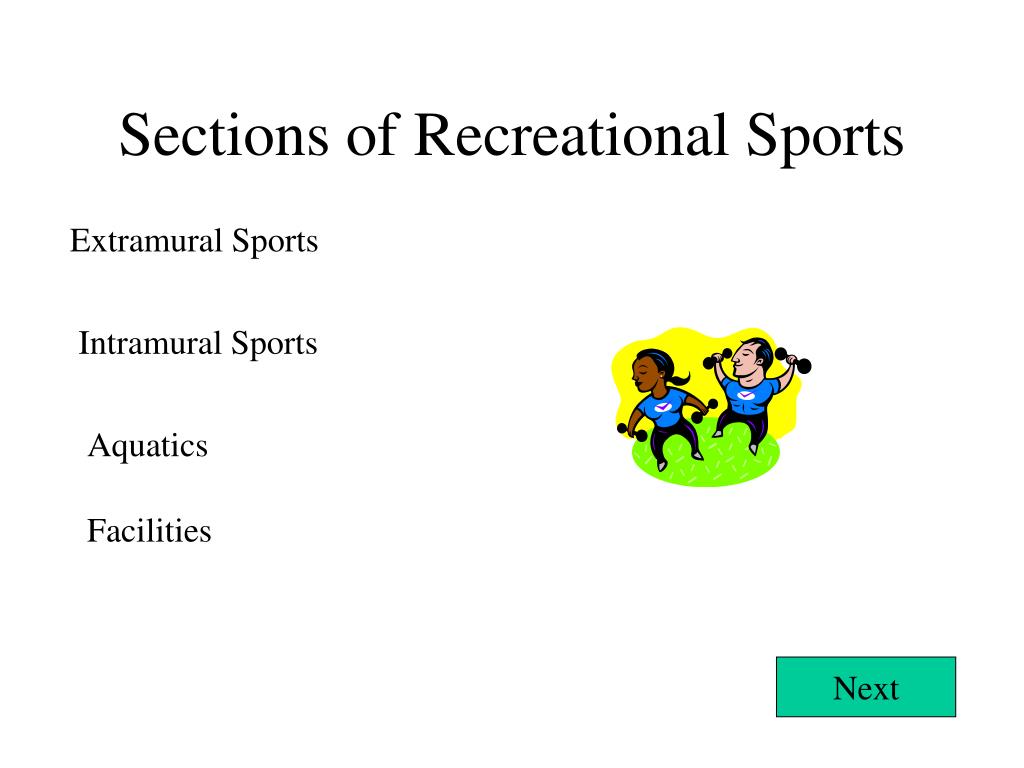 Sections of Recreational Sports

Extramural Sports

Intramural Sports

Aquatics

Facilities

Next